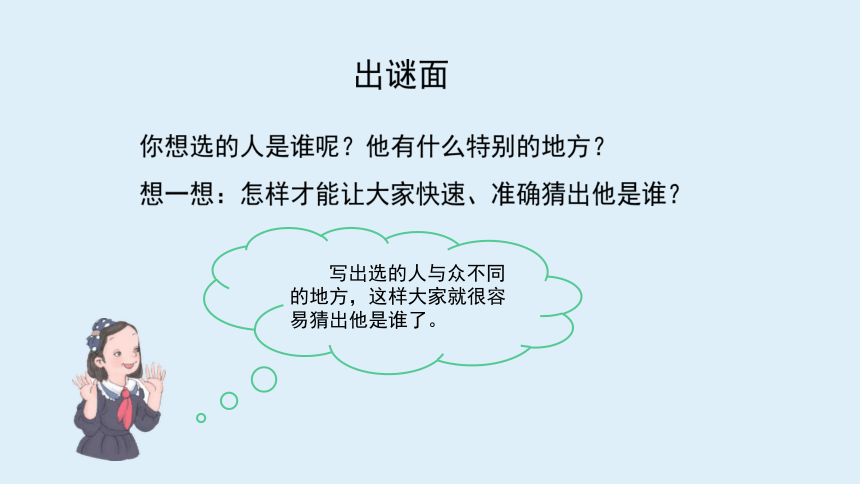 出谜面

你想选的人是谁呢？他有什么特别的地方？

想一想：怎样才能让大家快速、准确猜出他是谁？

写出选的人与众不同的地方，这样大家就很容易猜出他是谁了。